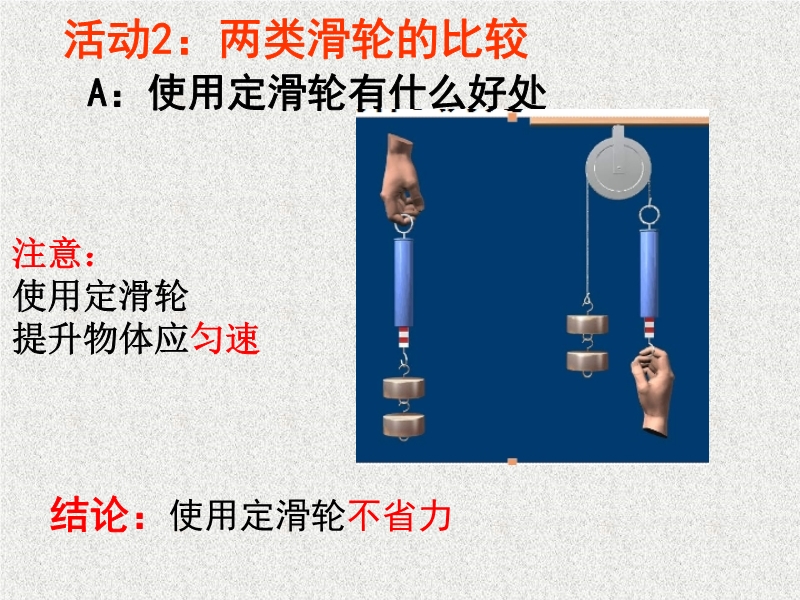 活动2：两类滑轮的比较

A：使用定滑轮有什么好处

注意：
使用定滑轮
提升物体应匀速

结论：使用定滑轮不省力